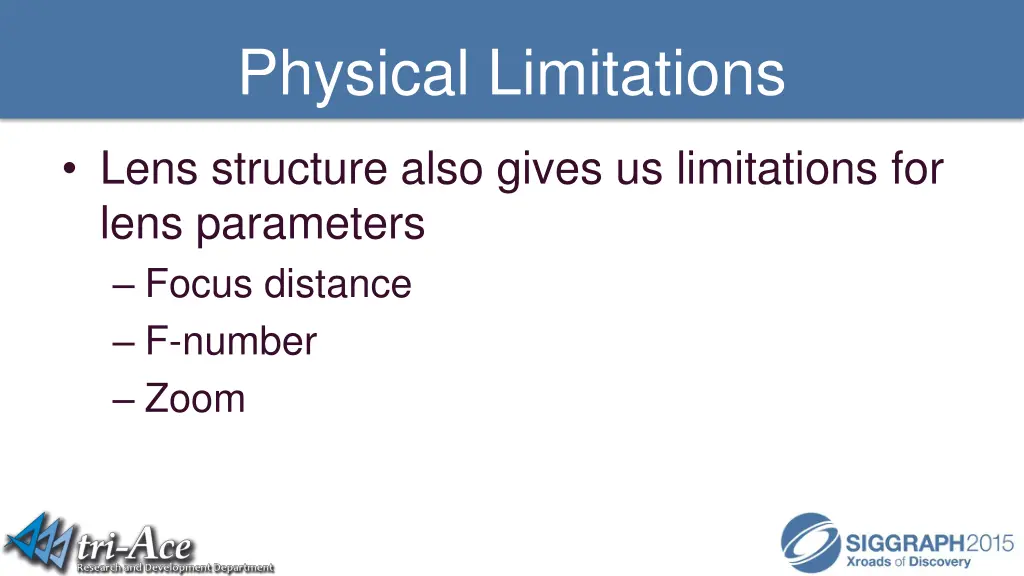 Physical Limitations

• Lens structure also gives us limitations for lens parameters
– Focus distance
– F-number
– Zoom

tri-Ace
Research and Development Department

SIGGRAPH2015
Xroads of Discovery